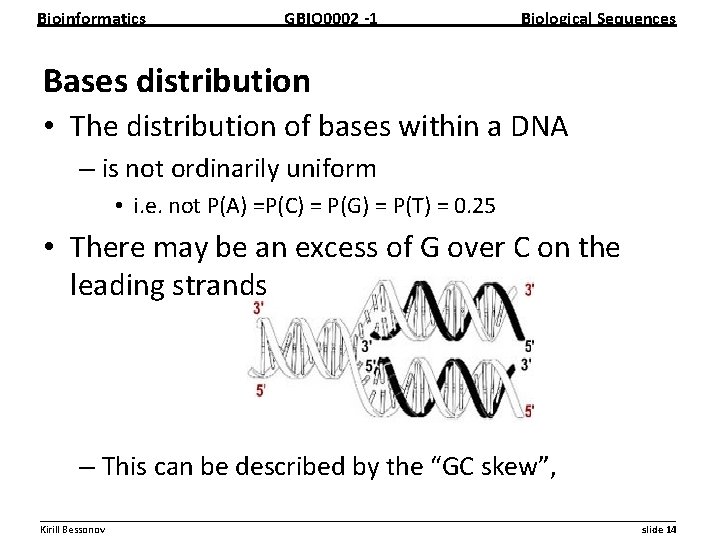 Bioinformatics GBIO0002 -1 Biological Sequences

Bases distribution

• The distribution of bases within a DNA
 – is not ordinarily uniform
  • i.e. not P(A) =P(C) = P(G) = P(T) = 0.25
• There may be an excess of G over C on the leading strands

3' 3' 3' 5' 5' 3' 5' 5'

 – This can be described by the "GC skew",

Kirill Bessonov slide 14